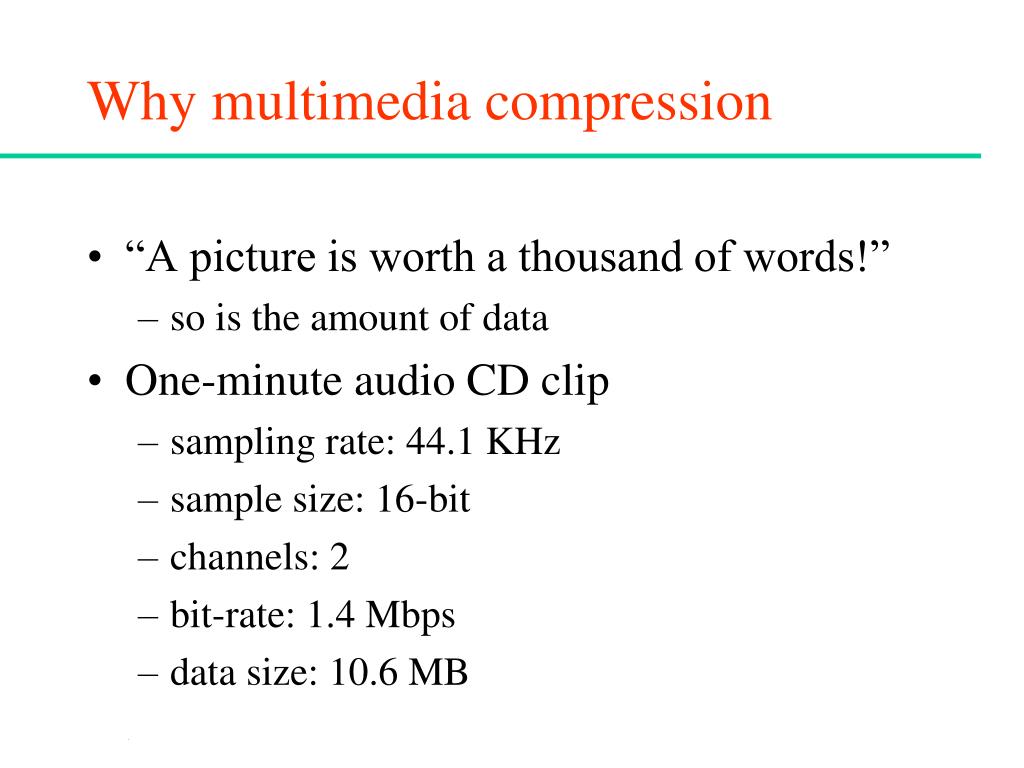 Why multimedia compression

• “A picture is worth a thousand of words!”
  – so is the amount of data
• One-minute audio CD clip
  – sampling rate: 44.1 KHz
  – sample size: 16-bit
  – channels: 2
  – bit-rate: 1.4 Mbps
  – data size: 10.6 MB